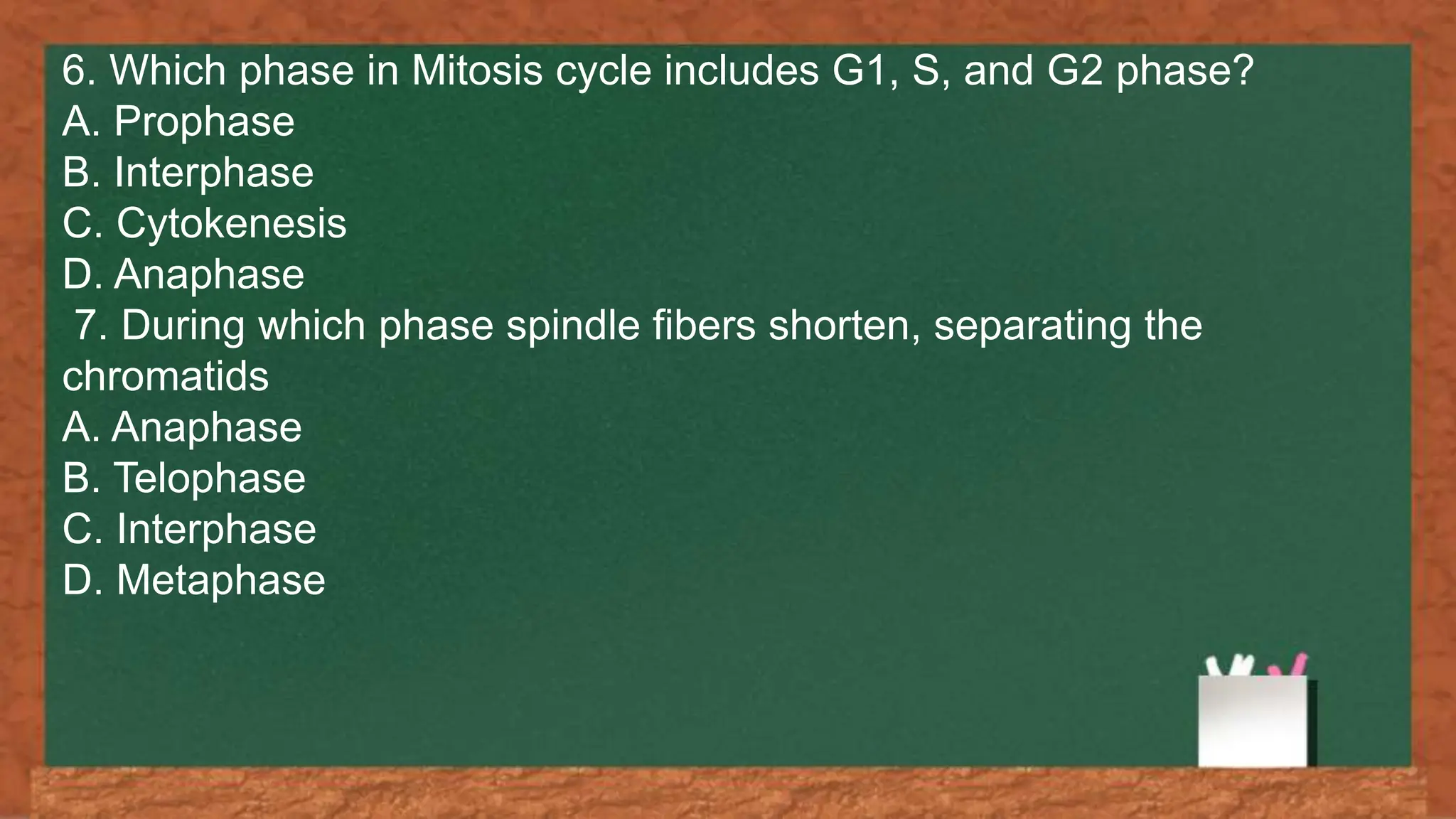 6. Which phase in Mitosis cycle includes G1, S, and G2 phase?
A. Prophase
B. Interphase
C. Cytokenesis
D. Anaphase

7. During which phase spindle fibers shorten, separating the chromatids
A. Anaphase
B. Telophase
C. Interphase
D. Metaphase